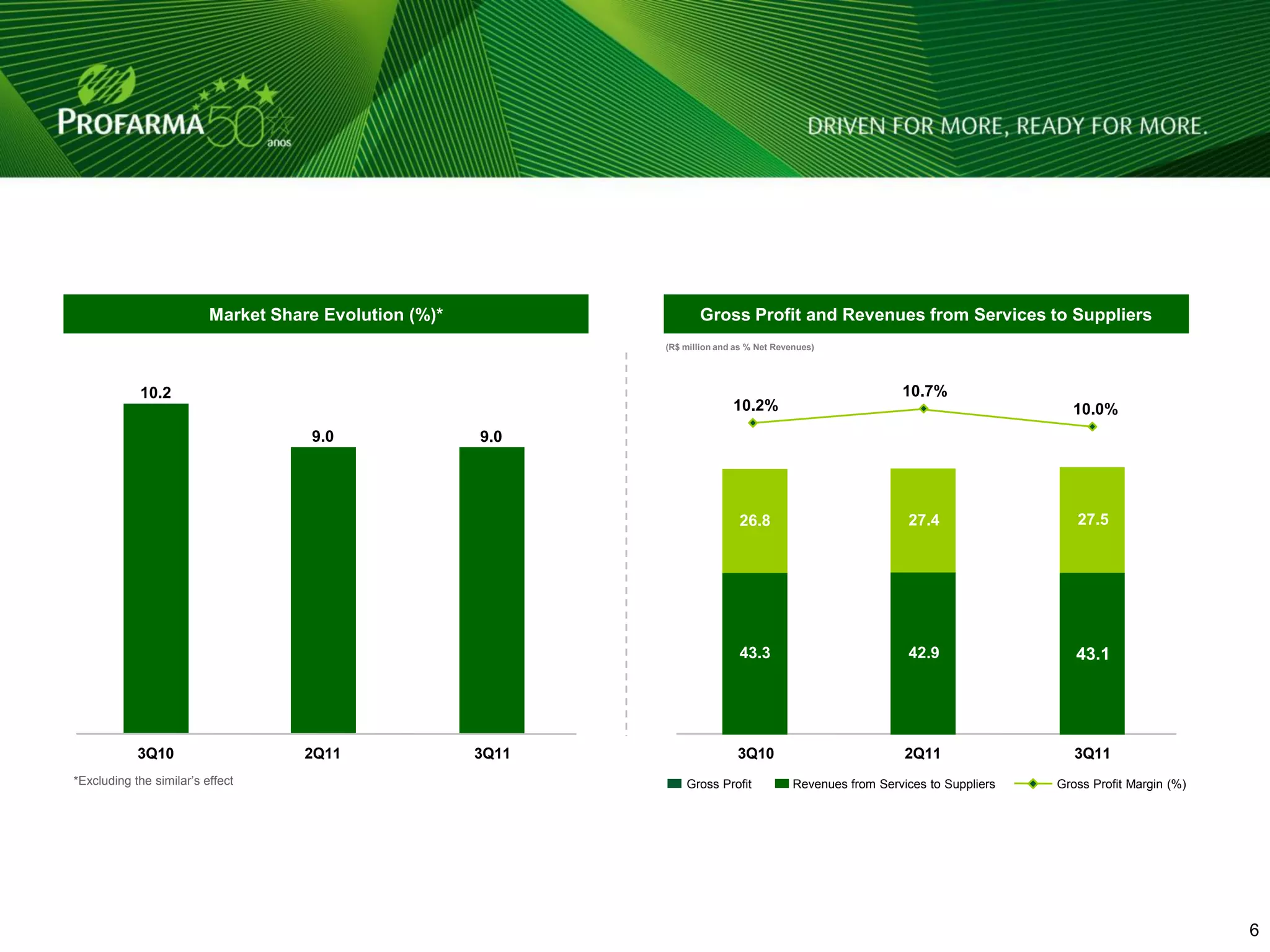 PROFARMA 50 anos

DRIVEN FOR MORE, READY FOR MORE.

Market Share Evolution (%)*

10.2
9.0
9.0

3Q10
2Q11
3Q11

*Excluding the similar's effect

Gross Profit and Revenues from Services to Suppliers

(R$ million and as % Net Revenues)

10.2%
10.7%
10.0%

26.8
27.4
27.5

43.3
42.9
43.1

3Q10
2Q11
3Q11

Gross Profit
Revenues from Services to Suppliers
Gross Profit Margin (%)

6